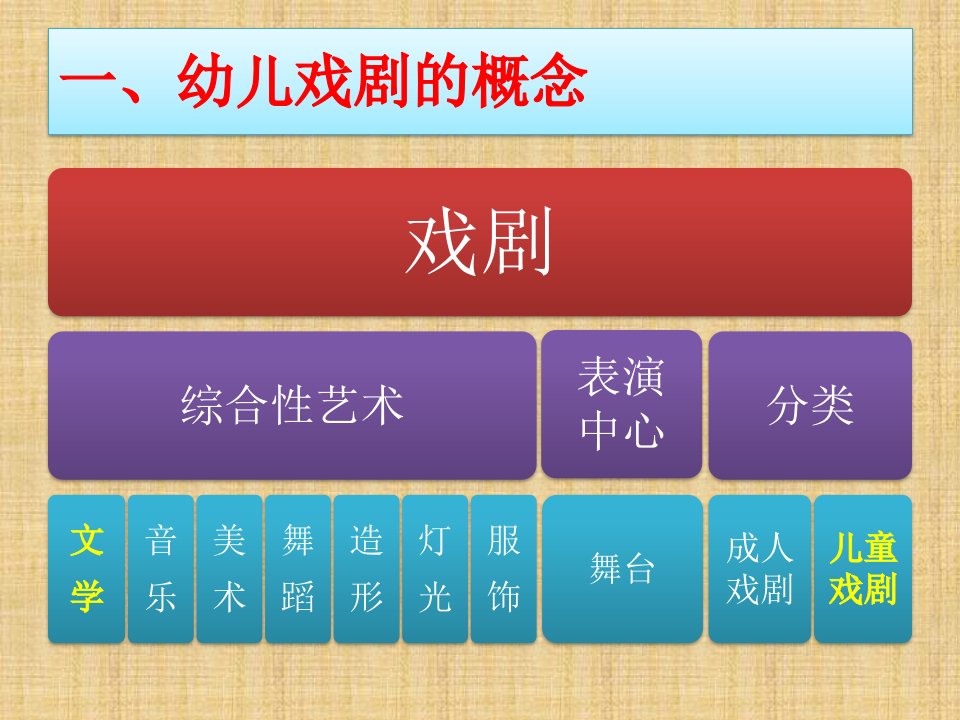 一、幼儿戏剧的概念

戏剧

综合性艺术

表演中心

分类

文学

音乐

美术

舞蹈

造形

灯光

服饰

舞台

成人戏剧

儿童戏剧